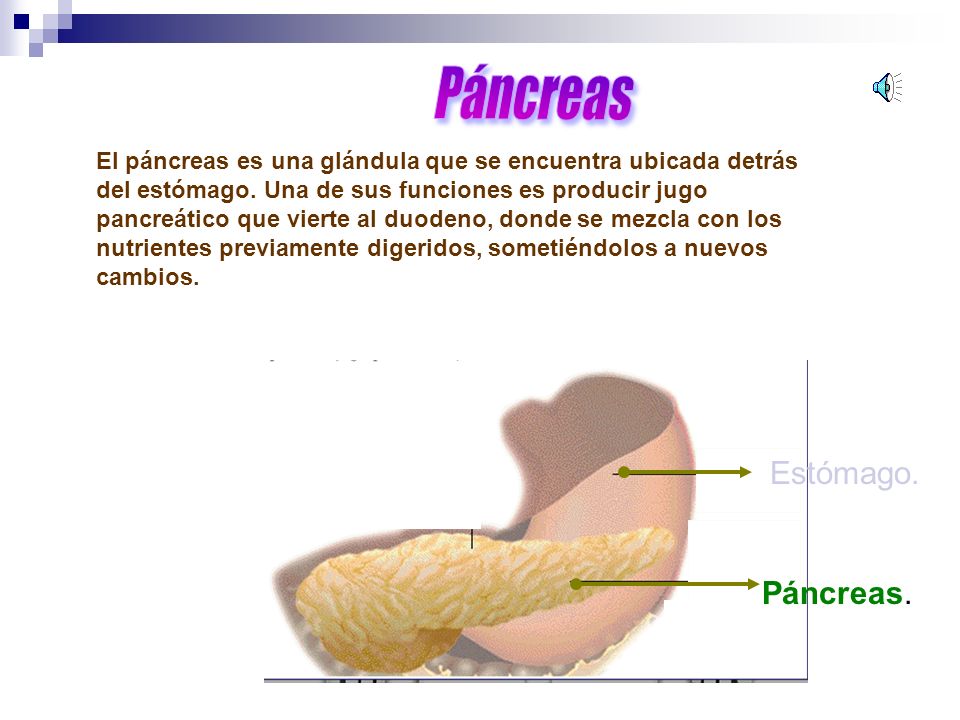 Páncreas

El páncreas es una glándula que se encuentra ubicada detrás del estómago. Una de sus funciones es producir jugo pancreático que vierte al duodeno, donde se mezcla con los nutrientes previamente digeridos, sometiéndolos a nuevos cambios.

Estómago.

Páncreas.